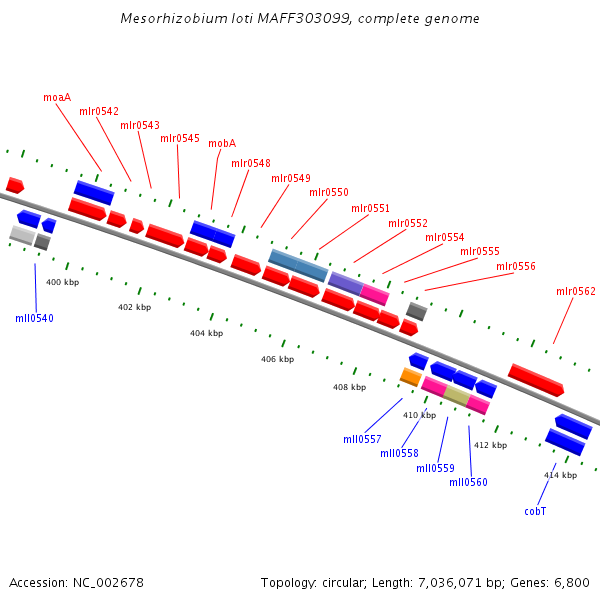 Mesorhizobium loti MAFF303099, complete genome

moaA
mlr0542
mlr0543
mlr0545
mobA
mlr0548
mlr0549
mlr0550
mlr0551
mlr0552
mlr0554
mlr0555
mlr0556
mlr0562

400 kbp
402 kbp
404 kbp
406 kbp
408 kbp
410 kbp
412 kbp
414 kbp

mll0540
mll0557
mll0558
mll0559
mll0560
cobT

Accession: NC_002678

Topology: circular; Length: 7,036,071 bp; Genes: 6,800